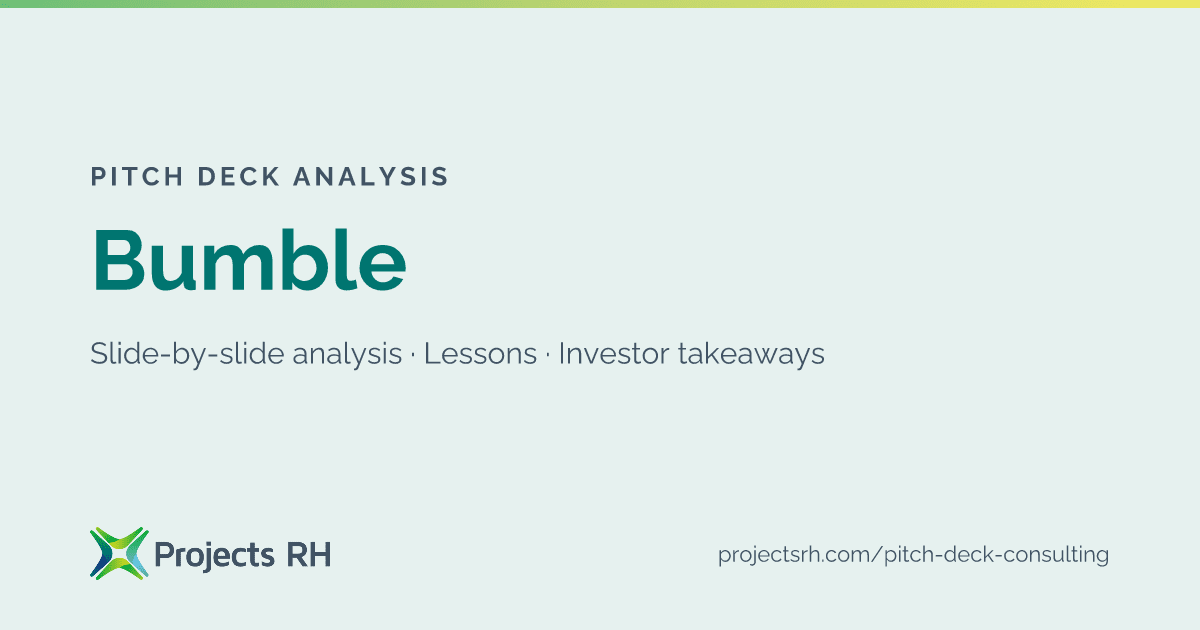 PITCH DECK ANALYSIS

Bumble

Slide-by-slide analysis · Lessons · Investor takeaways

Projects RH

projectsrh.com/pitch-deck-consulting